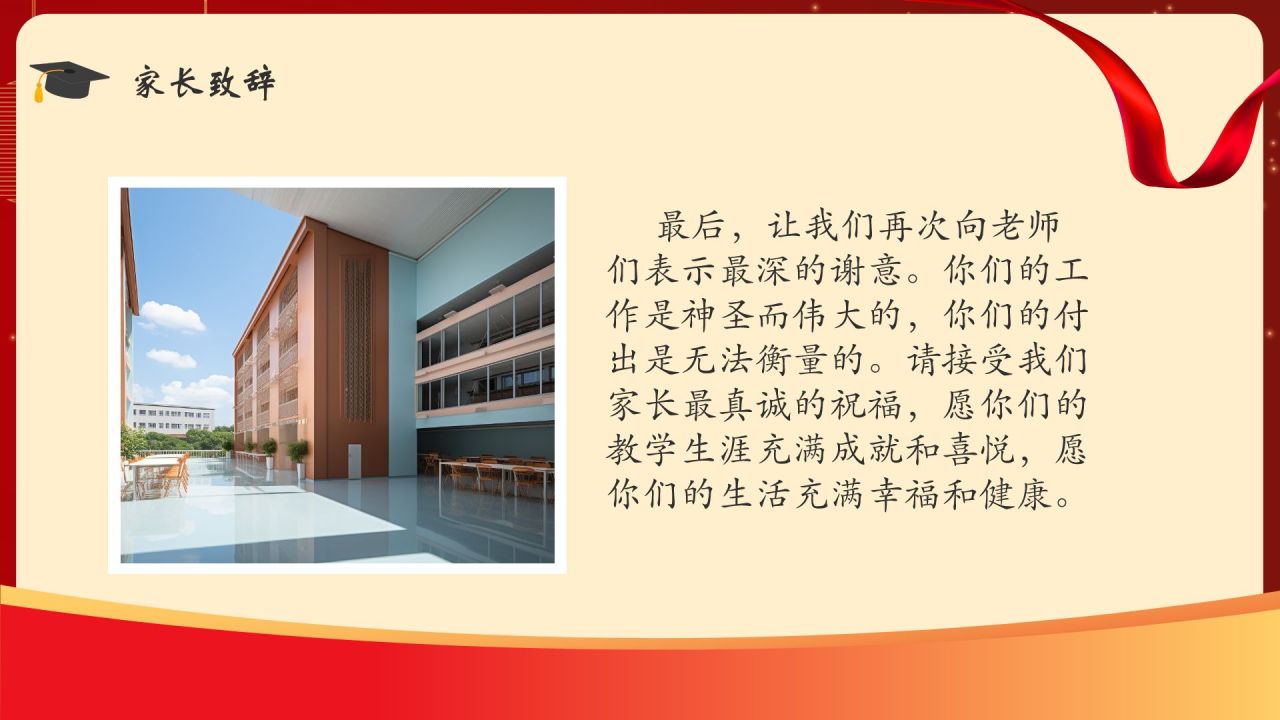 家长致辞

最后，让我们再次向老师们表示最深的谢意。你们的工作是神圣而伟大的，你们的付出是无法衡量的。请接受我们家长最真诚的祝福，愿你们的教学生涯充满成就和喜悦，愿你们的生活充满幸福和健康。